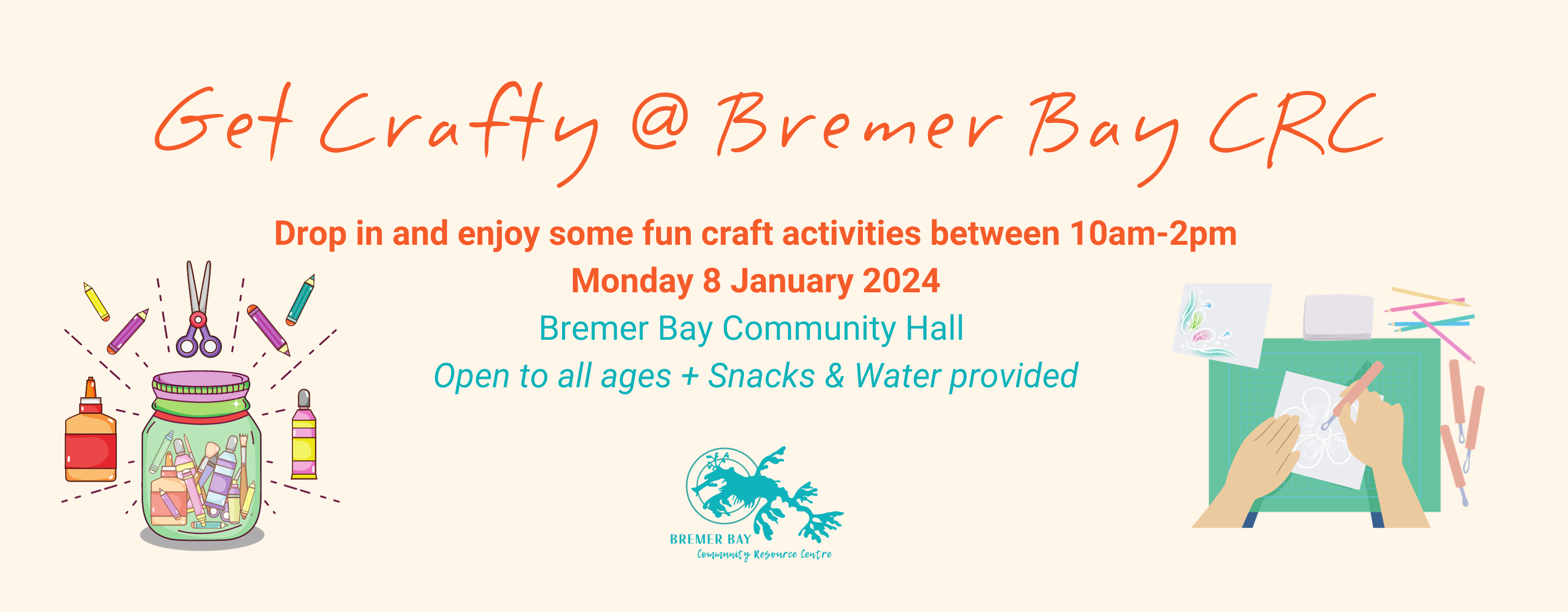 Get Crafty @ Bremer Bay CRC

Drop in and enjoy some fun craft activities between 10am-2pm

Monday 8 January 2024

Bremer Bay Community Hall

Open to all ages + Snacks & Water provided

BREMER BAY
Community Resource Centre